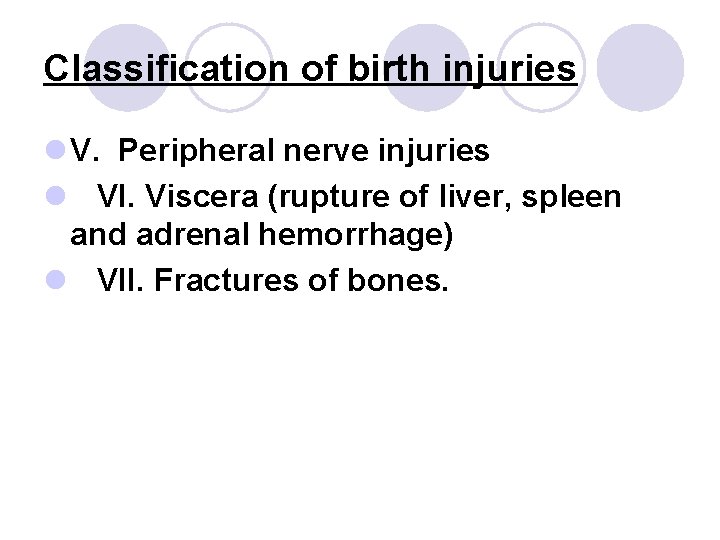 Classification of birth injuries

V. Peripheral nerve injuries

VI. Viscera (rupture of liver, spleen and adrenal hemorrhage)

VII. Fractures of bones.